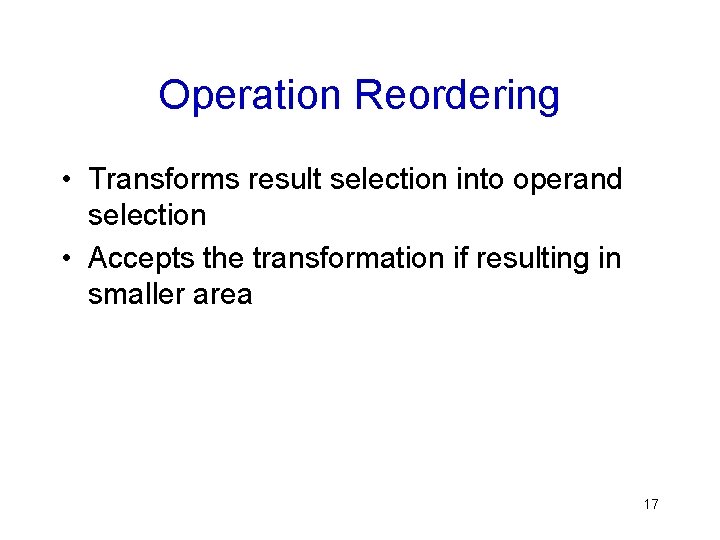 Operation Reordering

• Transforms result selection into operand selection
• Accepts the transformation if resulting in smaller area

17